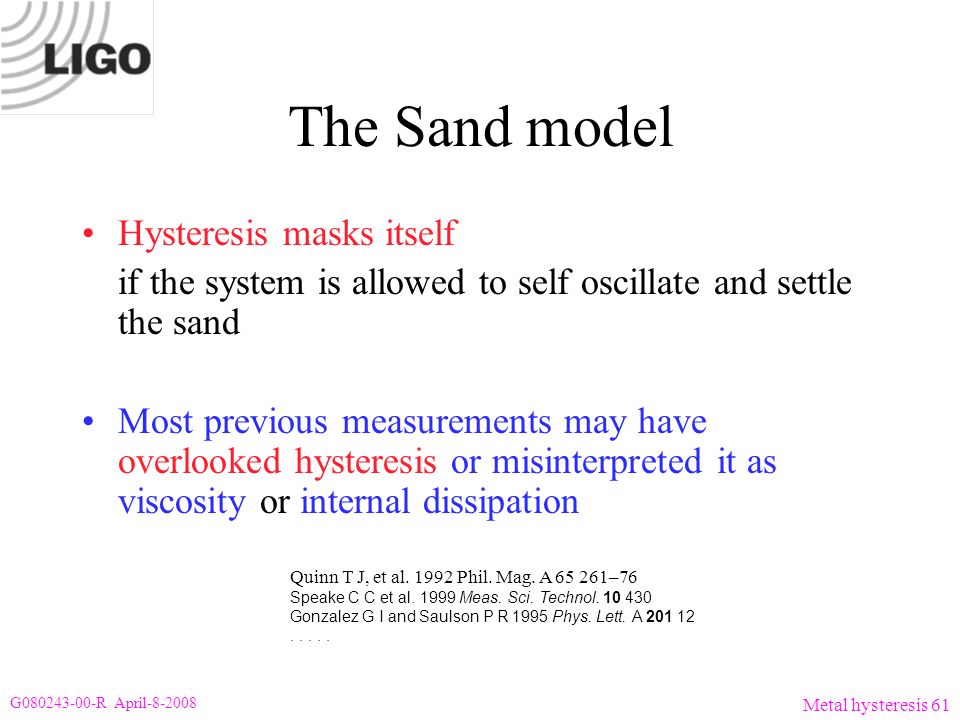 LIGO

The Sand model

• Hysteresis masks itself
if the system is allowed to self oscillate and settle the sand

• Most previous measurements may have overlooked hysteresis or misinterpreted it as viscosity or internal dissipation

Quinn T J, et al. 1992 Phil. Mag. A 65 261–76
Speake C C et al. 1999 Meas. Sci. Technol. 10 430
Gonzalez G I and Saulson P R 1995 Phys. Lett. A 201 12
. . . . .

G080243-00-R April-8-2008

Metal hysteresis 61